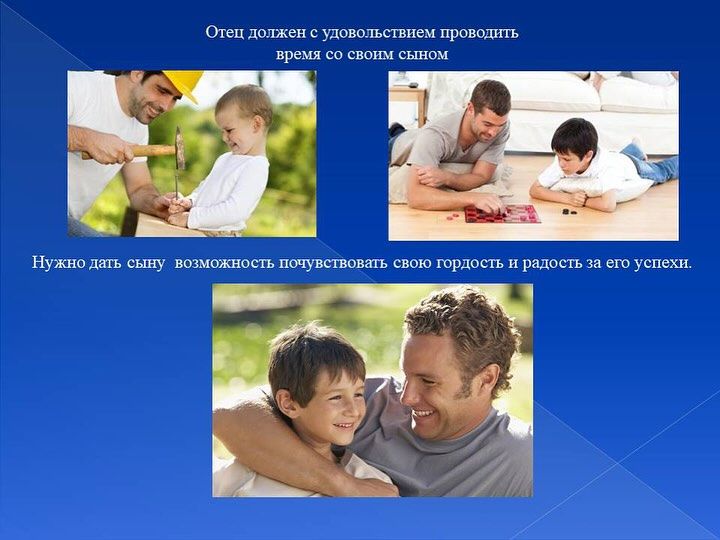 Отец должен с удовольствием проводить время со своим сыном

Нужно дать сыну  возможность почувствовать свою гордость и радость за его успехи.